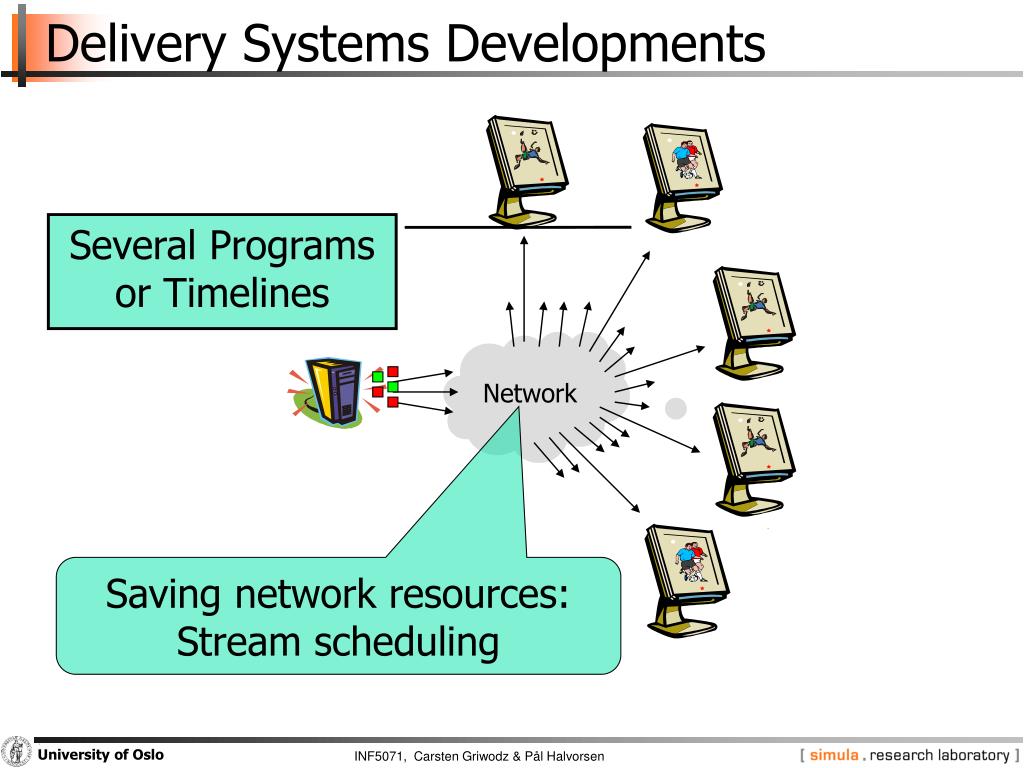 Delivery Systems Developments

Several Programs or Timelines

Network

Saving network resources: Stream scheduling

University of Oslo

INF5071, Carsten Griwodz & Pål Halvorsen

[ simula . research laboratory ]